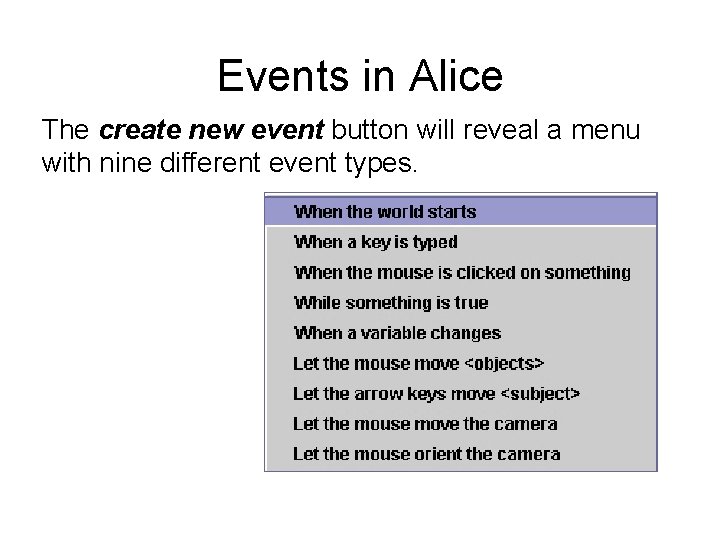 Events in Alice

The create new event button will reveal a menu with nine different event types.

When the world starts
When a key is typed
When the mouse is clicked on something
While something is true
When a variable changes
Let the mouse move <objects>
Let the arrow keys move <subject>
Let the mouse move the camera
Let the mouse orient the camera